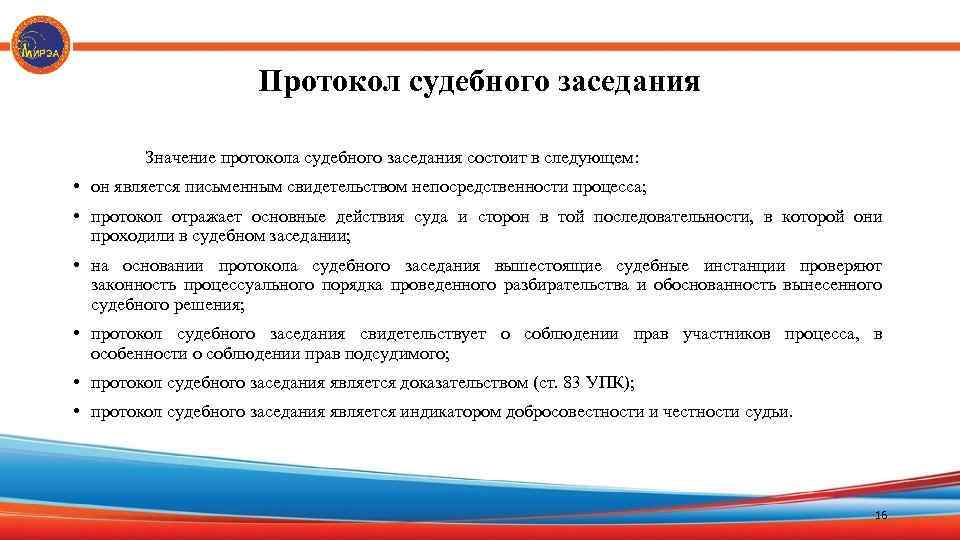 МИРЭА

Протокол судебного заседания

Значение протокола судебного заседания состоит в следующем:

• он является письменным свидетельством непосредственности процесса;

• протокол отражает основные действия суда и сторон в той последовательности, в которой они проходили в судебном заседании;

• на основании протокола судебного заседания вышестоящие судебные инстанции проверяют законность процессуального порядка проведенного разбирательства и обоснованность вынесенного судебного решения;

• протокол судебного заседания свидетельствует о соблюдении прав участников процесса, в особенности о соблюдении прав подсудимого;

• протокол судебного заседания является доказательством (ст. 83 УПК);

• протокол судебного заседания является индикатором добросовестности и честности судьи.

16